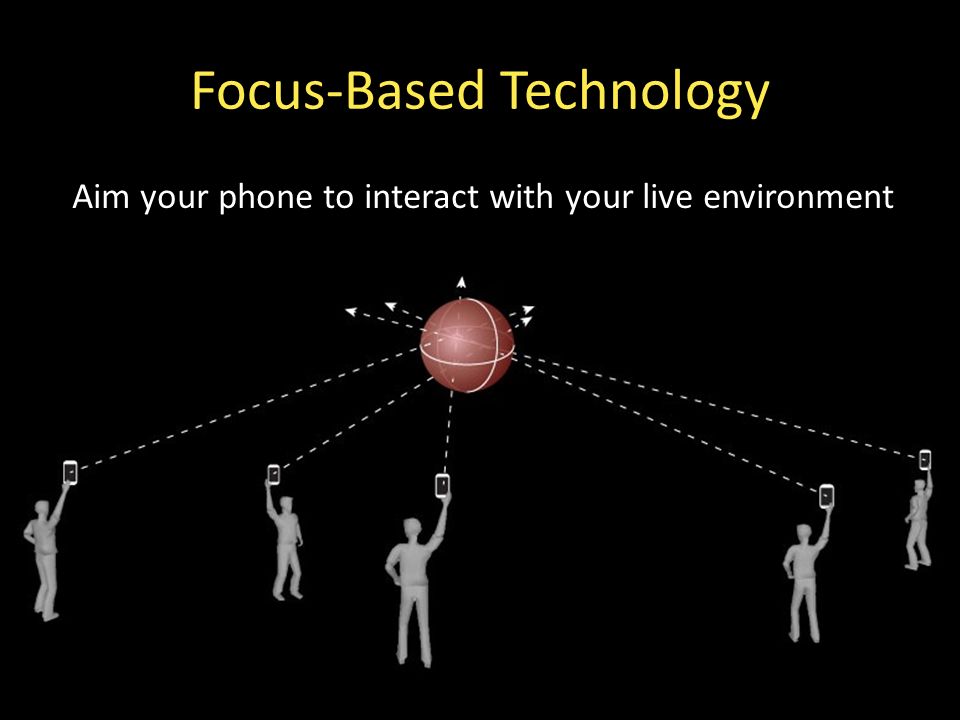 Focus-Based Technology

Aim your phone to interact with your live environment